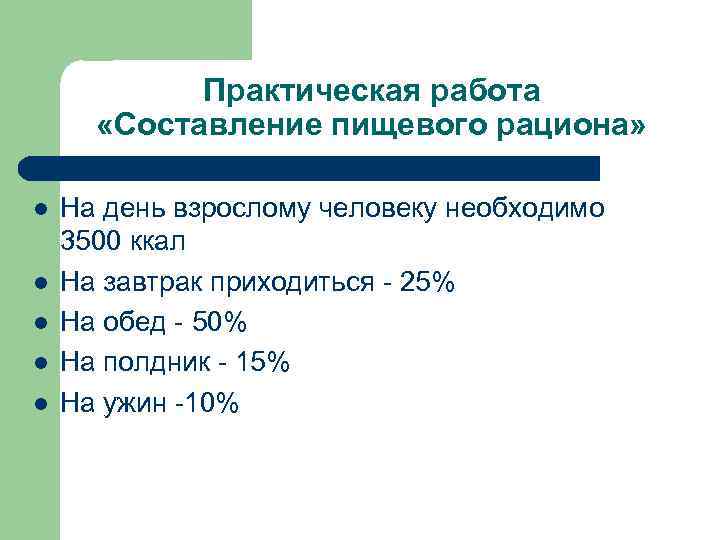 Практическая работа
«Составление пищевого рациона»

- На день взрослому человеку необходимо 3500 ккал
- На завтрак приходиться - 25%
- На обед - 50%
- На полдник - 15%
- На ужин -10%